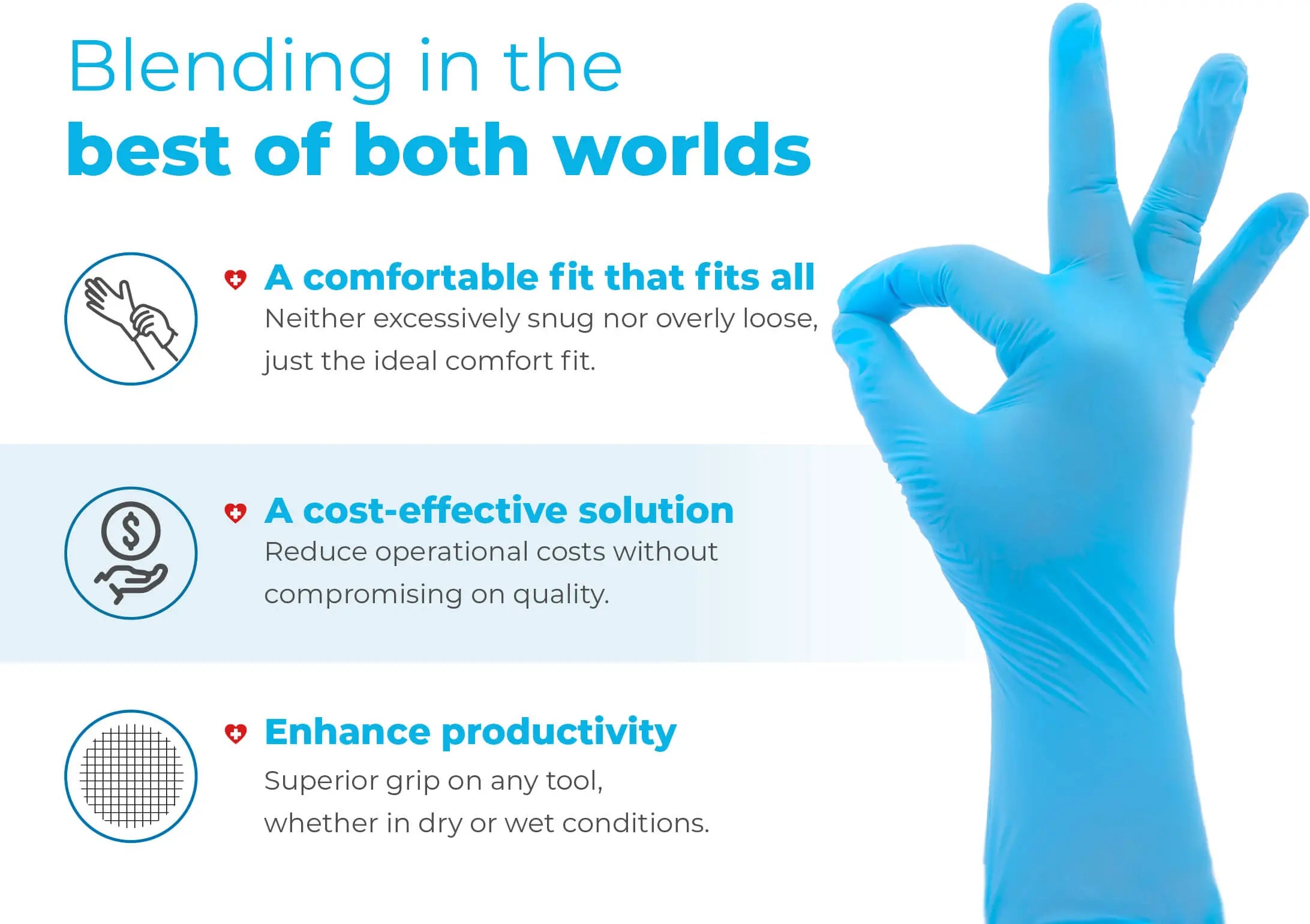 Blending in the
best of both worlds

A comfortable fit that fits all
Neither excessively snug nor overly loose, just the ideal comfort fit.

A cost-effective solution
Reduce operational costs without compromising on quality.

Enhance productivity
Superior grip on any tool, whether in dry or wet conditions.